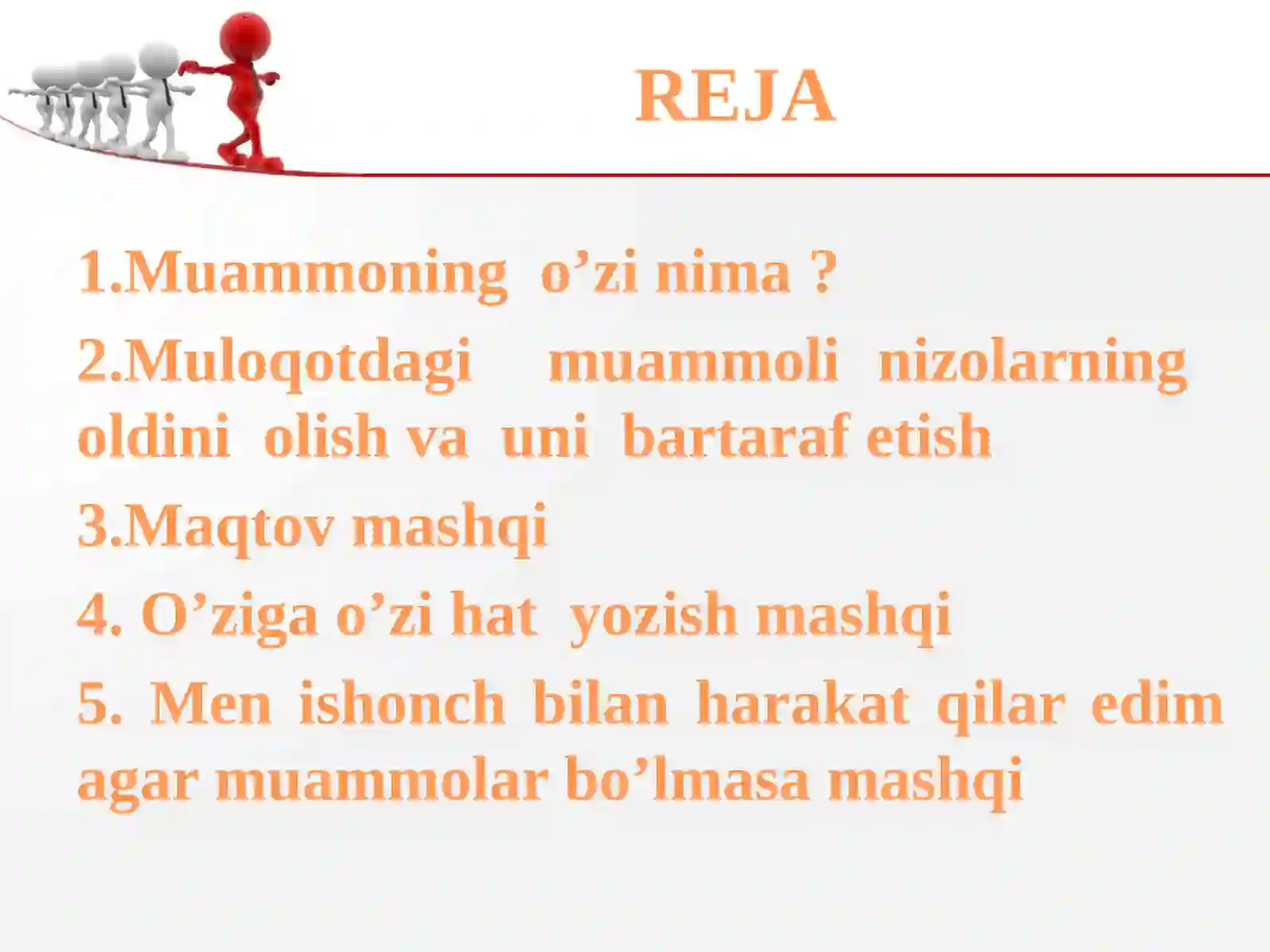 REJA

1.Muammoning o’zi nima ?

2.Muloqotdagi muammoli nizolarning oldini olish va uni bartaraf etish

3.Maqtov mashqi

4. O’ziga o’zi hat yozish mashqi

5. Men ishonch bilan harakat qilar edim agar muammolar bo’lmasa mashqi